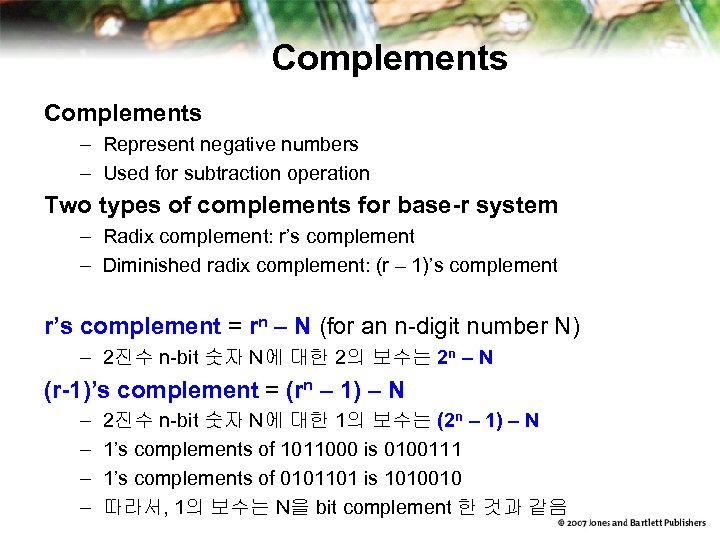 Complements

Complements
– Represent negative numbers
– Used for subtraction operation

Two types of complements for base-r system
– Radix complement: r's complement
– Diminished radix complement: (r – 1)'s complement

r's complement = $r^n$ – N (for an n-digit number N)
– 2진수 n-bit 숫자 N에 대한 2의 보수는 $2^n$ – N

(r-1)'s complement = ($r^n$ – 1) – N
– 2진수 n-bit 숫자 N에 대한 1의 보수는 ($2^n$ – 1) – N
– 1's complements of 1011000 is 0100111
– 1's complements of 0101101 is 1010010
– 따라서, 1의 보수는 N을 bit complement 한 것과 같음

© 2007 Jones and Bartlett Publishers